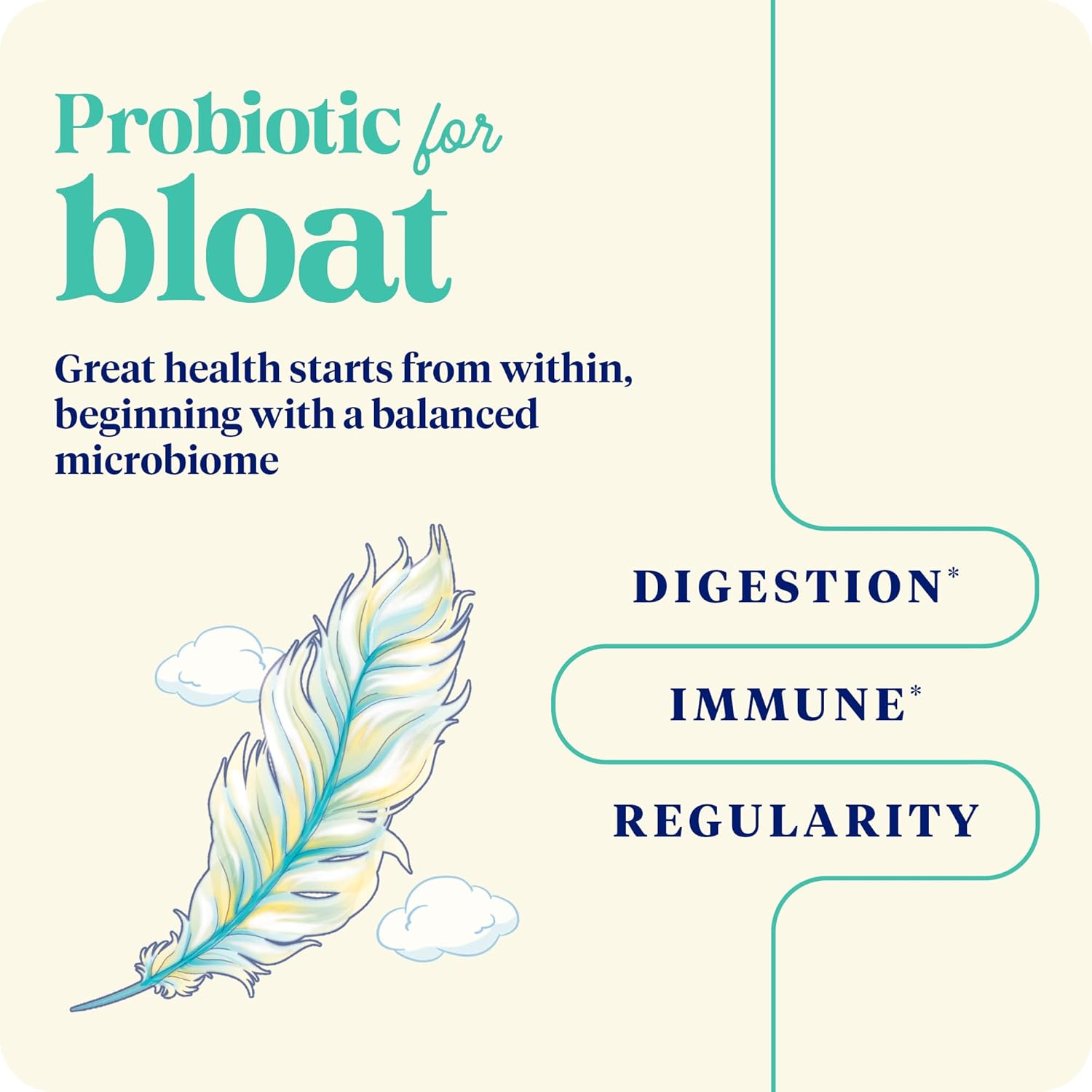 Probiotic for bloat

Great health starts from within, beginning with a balanced microbiome

DIGESTION*

IMMUNE*

REGULARITY